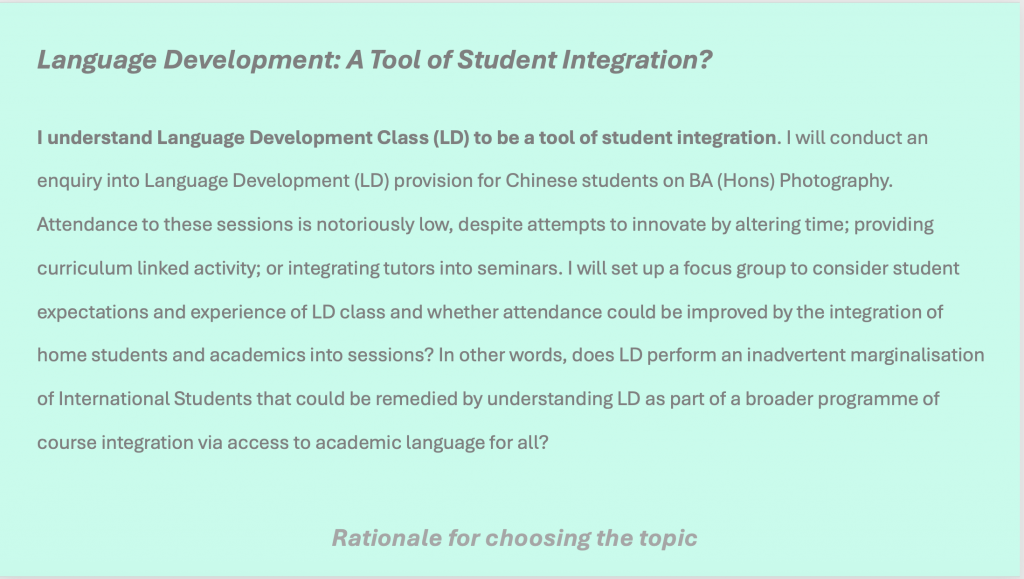 Language Development: A Tool of Student Integration?

I understand Language Development Class (LD) to be a tool of student integration. I will conduct an enquiry into Language Development (LD) provision for Chinese students on BA (Hons) Photography. Attendance to these sessions is notoriously low, despite attempts to innovate by altering time; providing curriculum linked activity; or integrating tutors into seminars. I will set up a focus group to consider student expectations and experience of LD class and whether attendance could be improved by the integration of home students and academics into sessions? In other words, does LD perform an inadvertent marginalisation of International Students that could be remedied by understanding LD as part of a broader programme of course integration via access to academic language for all?

Rationale for choosing the topic